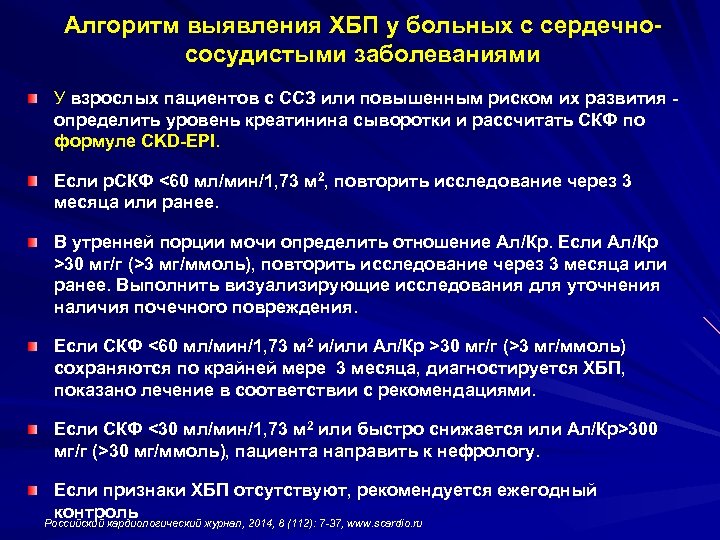 Алгоритм выявления ХБП у больных с сердечно-сосудистыми заболеваниями

У взрослых пациентов с ССЗ или повышенным риском их развития - определить уровень креатинина сыворотки и рассчитать СКФ по формуле CKD-EPI.

Если рСКФ <60 мл/мин/1,73 м$^2$, повторить исследование через 3 месяца или ранее.

В утренней порции мочи определить отношение Ал/Кр. Если Ал/Кр >30 мг/г (>3 мг/ммоль), повторить исследование через 3 месяца или ранее. Выполнить визуализирующие исследования для уточнения наличия почечного повреждения.

Если СКФ <60 мл/мин/1,73 м$^2$ и/или Ал/Кр >30 мг/г (>3 мг/ммоль) сохраняются по крайней мере 3 месяца, диагностируется ХБП, показано лечение в соответствии с рекомендациями.

Если СКФ <30 мл/мин/1,73 м$^2$ или быстро снижается или Ал/Кр>300 мг/г (>30 мг/ммоль), пациента направить к нефрологу.

Если признаки ХБП отсутствуют, рекомендуется ежегодный контроль

Российский кардиологический журнал, 2014, 8 (112): 7-37, www.scardio.ru